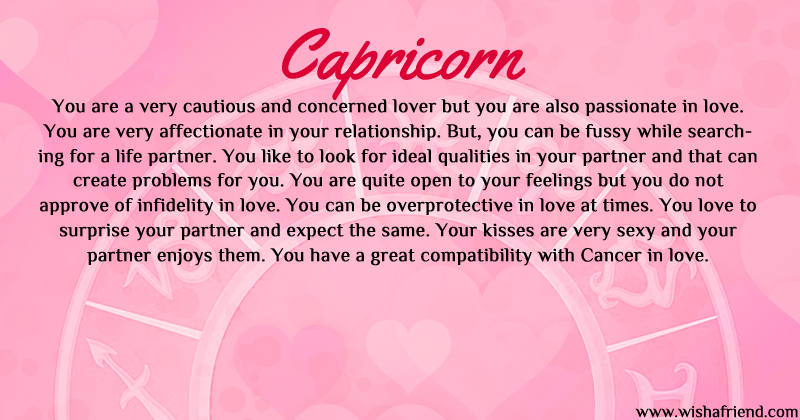 Capricorn

You are a very cautious and concerned lover but you are also passionate in love. You are very affectionate in your relationship. But, you can be fussy while searching for a life partner. You like to look for ideal qualities in your partner and that can create problems for you. You are quite open to your feelings but you do not approve of infidelity in love. You can be overprotective in love at times. You love to surprise your partner and expect the same. Your kisses are very sexy and your partner enjoys them. You have a great compatibility with Cancer in love.

www.wishafriend.com